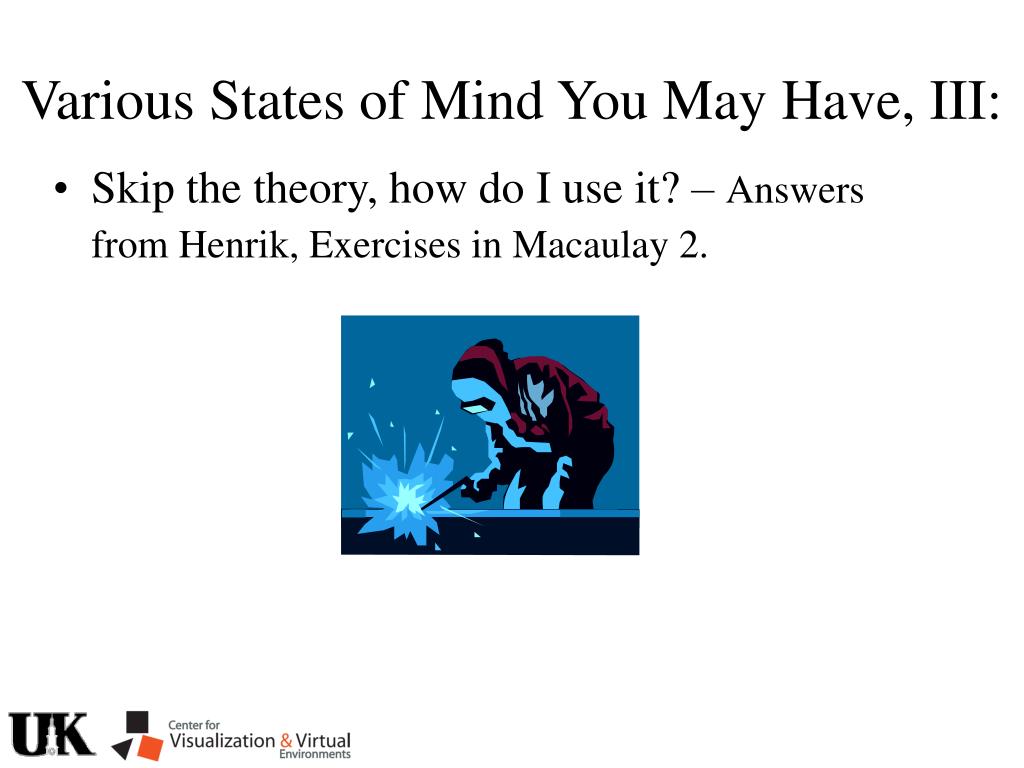 Various States of Mind You May Have, III:

• Skip the theory, how do I use it? – Answers from Henrik, Exercises in Macaulay 2.

UK

Center for Visualization & Virtual Environments